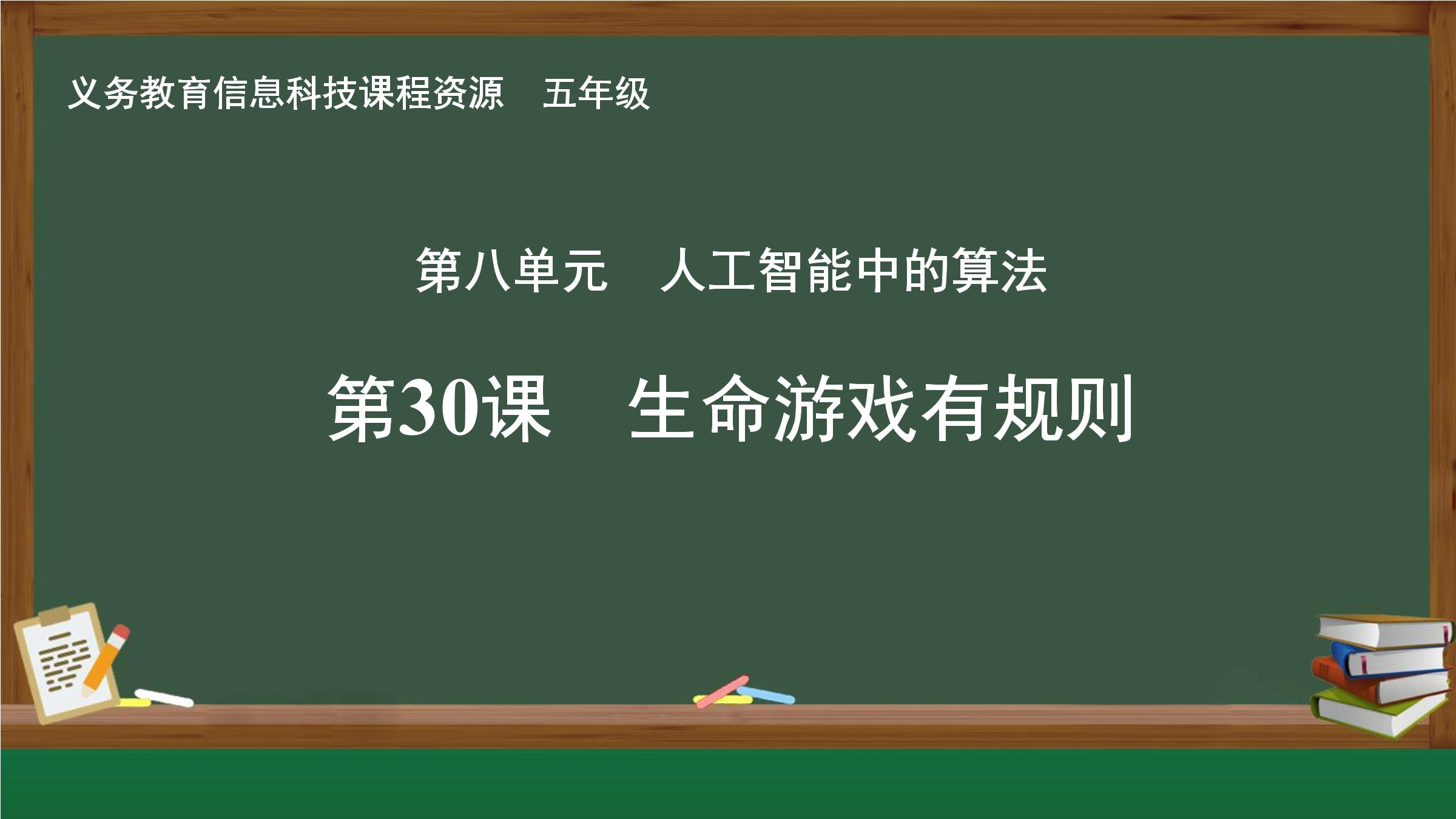 义务教育信息科技课程资源　五年级

第八单元　人工智能中的算法

第30课　生命游戏有规则